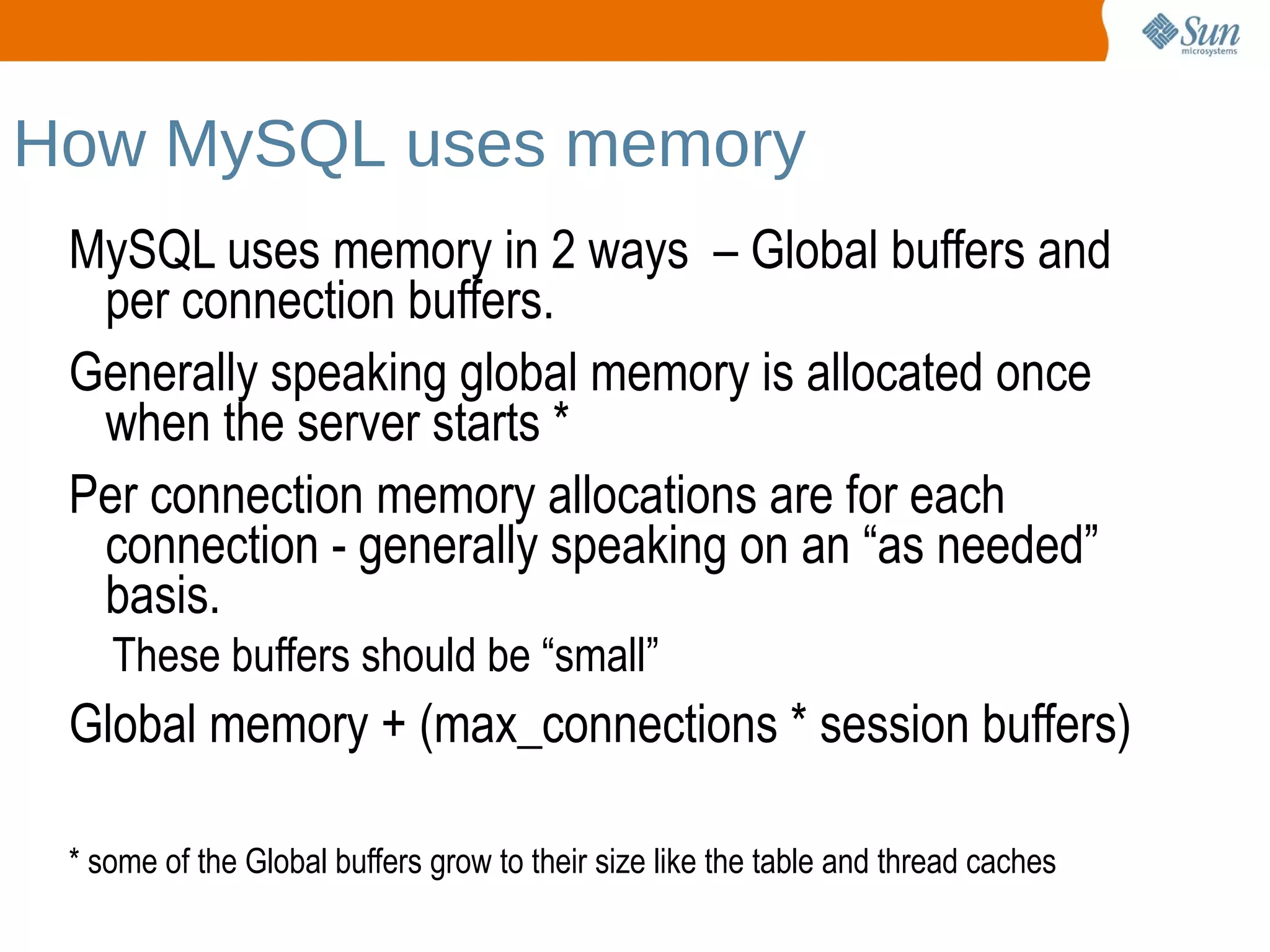 Sun microsystems

How MySQL uses memory

MySQL uses memory in 2 ways – Global buffers and per connection buffers.

Generally speaking global memory is allocated once when the server starts *

Per connection memory allocations are for each connection - generally speaking on an “as needed” basis.

These buffers should be “small”

Global memory + (max_connections * session buffers)

* some of the Global buffers grow to their size like the table and thread caches